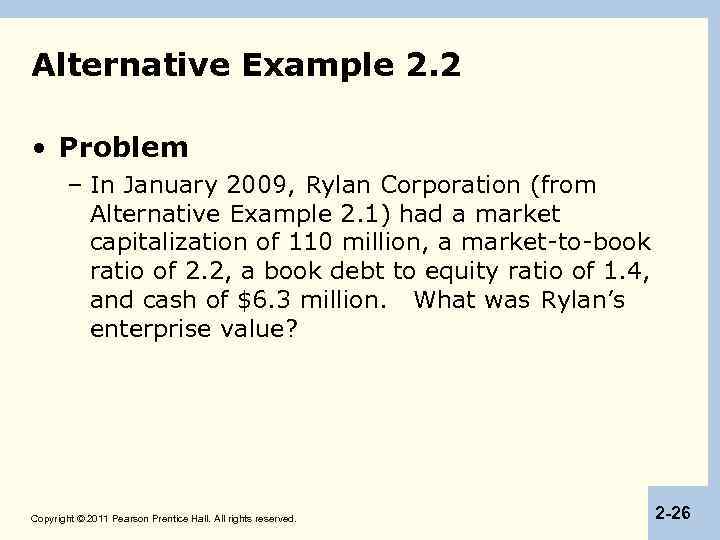 Alternative Example 2.2

• Problem

– In January 2009, Rylan Corporation (from Alternative Example 2.1) had a market capitalization of 110 million, a market-to-book ratio of 2.2, a book debt to equity ratio of 1.4, and cash of \$6.3 million. What was Rylan's enterprise value?

Copyright © 2011 Pearson Prentice Hall. All rights reserved.

2-26